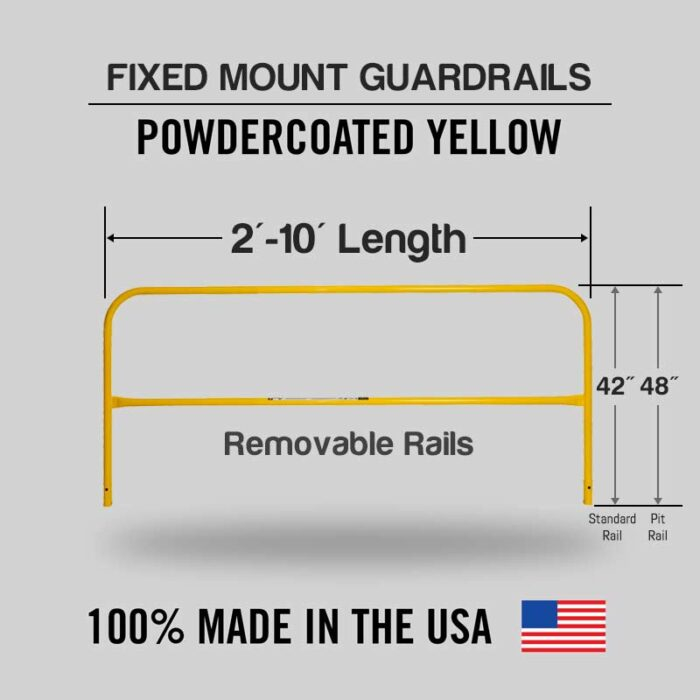 FIXED MOUNT GUARDRAILS

POWDERCOATED YELLOW

2´-10´ Length

42˝ 48˝

Removable Rails

Standard Rail

Pit Rail

100% MADE IN THE USA